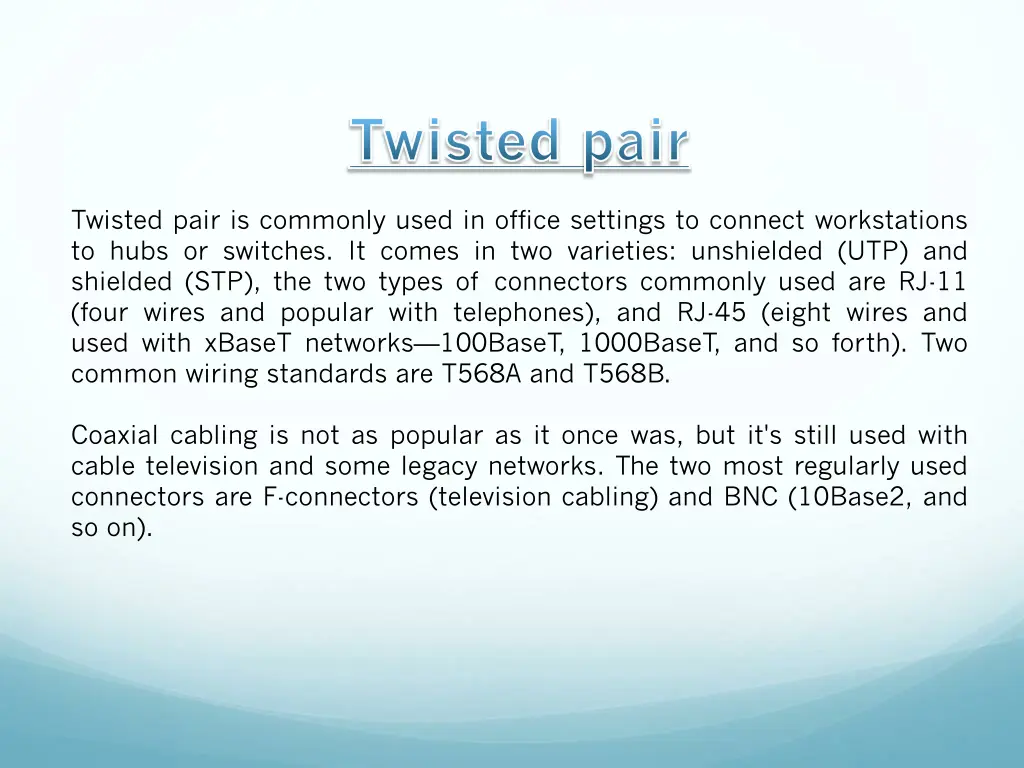 Twisted pair

Twisted pair is commonly used in office settings to connect workstations to hubs or switches. It comes in two varieties: unshielded (UTP) and shielded (STP), the two types of connectors commonly used are RJ-11 (four wires and popular with telephones), and RJ-45 (eight wires and used with xBaseT networks—100BaseT, 1000BaseT, and so forth). Two common wiring standards are T568A and T568B.

Coaxial cabling is not as popular as it once was, but it's still used with cable television and some legacy networks. The two most regularly used connectors are F-connectors (television cabling) and BNC (10Base2, and so on).